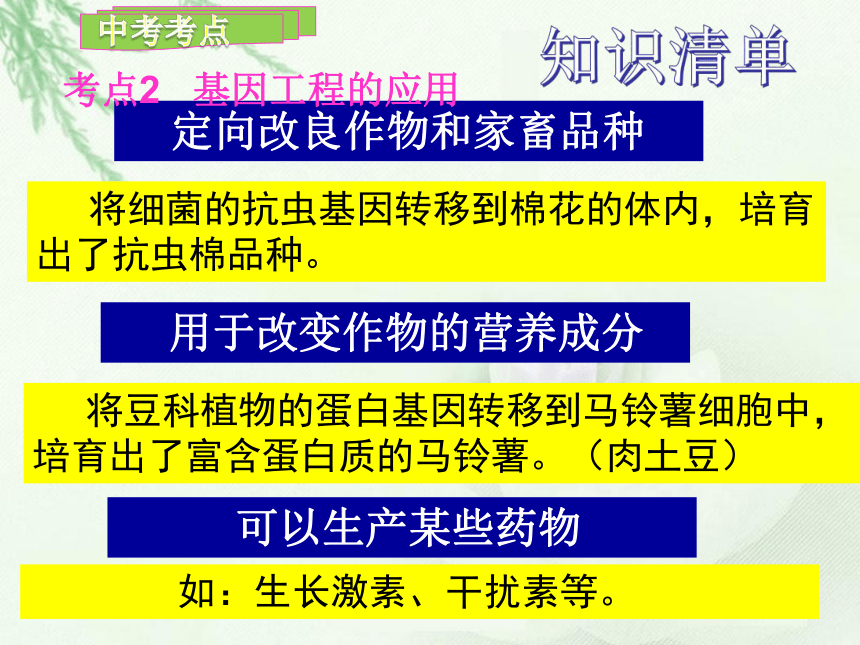 中考考点

知识清单

考点2　基因工程的应用

定向改良作物和家畜品种

将细菌的抗虫基因转移到棉花的体内，培育出了抗虫棉品种。

用于改变作物的营养成分

将豆科植物的蛋白基因转移到马铃薯细胞中，培育出了富含蛋白质的马铃薯。（肉土豆）

可以生产某些药物

如：生长激素、干扰素等。